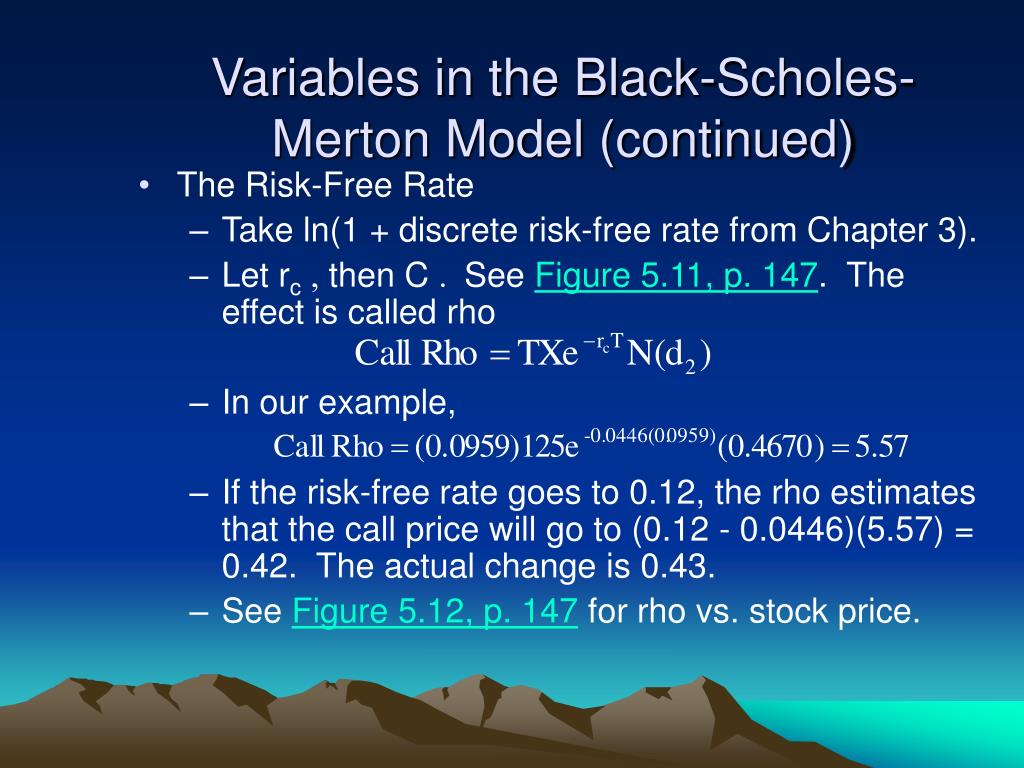 Variables in the Black-Scholes-Merton Model (continued)

• The Risk-Free Rate
– Take ln(1 + discrete risk-free rate from Chapter 3).
– Let $r_c$ , then C . See Figure 5.11, p. 147. The effect is called rho
$\text{Call Rho} = TXe^{-r_cT}N(d_2)$
– In our example,
$\text{Call Rho} = (0.0959)125e^{-0.0446(0.0959)}(0.4670) = 5.57$
– If the risk-free rate goes to 0.12, the rho estimates that the call price will go to (0.12 - 0.0446)(5.57) = 0.42. The actual change is 0.43.
– See Figure 5.12, p. 147 for rho vs. stock price.